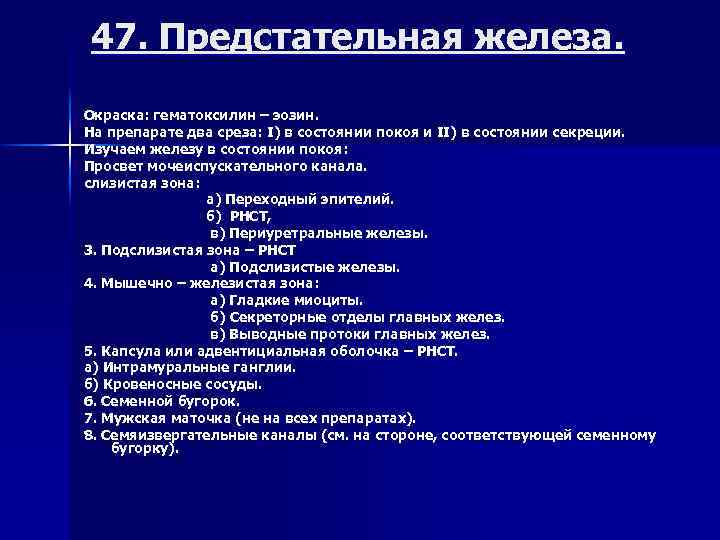 47. Предстательная железа.

Окраска: гематоксилин – эозин.
На препарате два среза: I) в состоянии покоя и II) в состоянии секреции.
Изучаем железу в состоянии покоя:
Просвет мочеиспускательного канала.
слизистая зона:
а) Переходный эпителий.
б) РНСТ,
в) Периуретральные железы.
3. Подслизистая зона – РНСТ
а) Подслизистые железы.
4. Мышечно – железистая зона:
а) Гладкие миоциты.
б) Секреторные отделы главных желез.
в) Выводные протоки главных желез.
5. Капсула или адвентициальная оболочка – РНСТ.
а) Интрамуральные ганглии.
б) Кровеносные сосуды.
6. Семенной бугорок.
7. Мужская маточка (не на всех препаратах).
8. Семяизвергательные каналы (см. на стороне, соответствующей семенному бугорку).